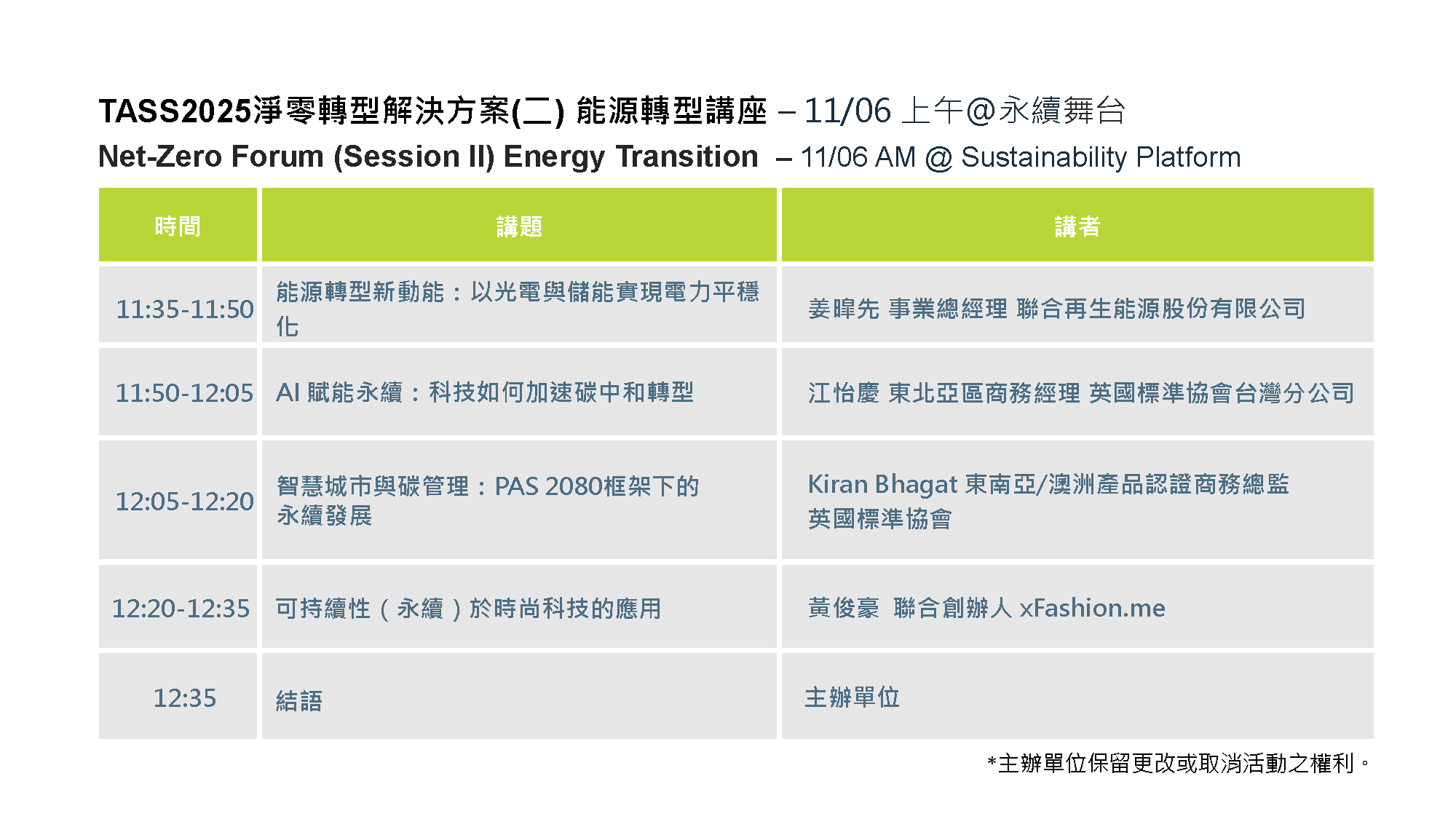 TASS2025淨零轉型解決方案(二) 能源轉型講座 – 11/06 上午@永續舞台
Net-Zero Forum (Session II) Energy Transition – 11/06 AM @ Sustainability Platform

| 時間 | 講題 | 講者 |
|---|---|---|
| 11:35-11:50 | 能源轉型新動能：以光電與儲能實現電力平穩化 | 姜暐先 事業總經理 聯合再生能源股份有限公司 |
| 11:50-12:05 | AI 賦能永續：科技如何加速碳中和轉型 | 江怡慶 東北亞區商務經理 英國標準協會台灣分公司 |
| 12:05-12:20 | 智慧城市與碳管理：PAS 2080框架下的永續發展 | Kiran Bhagat 東南亞/澳洲產品認證商務總監 英國標準協會 |
| 12:20-12:35 | 可持續性（永續）於時尚科技的應用 | 黃俊豪 聯合創辦人 xFashion.me |
| 12:35 | 結語 | 主辦單位 |

*主辦單位保留更改或取消活動之權利。